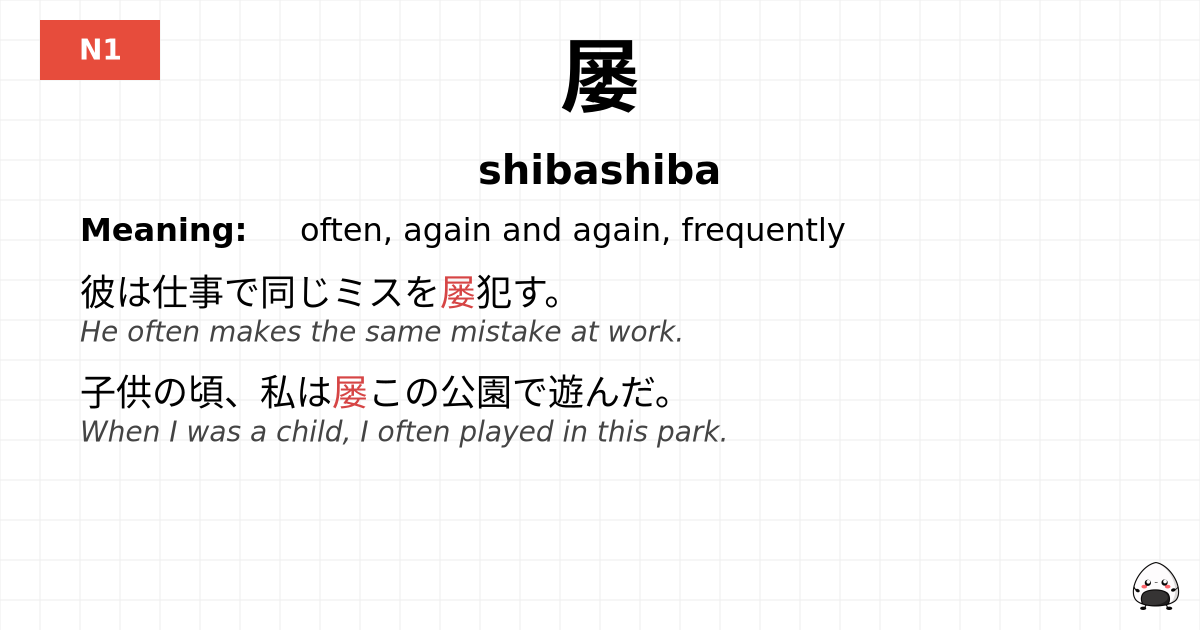 N1

屡

shibashiba

Meaning: often, again and again, frequently

彼は仕事で同じミスを屡犯す。
He often makes the same mistake at work.

子供の頃、私は屡この公園で遊んだ。
When I was a child, I often played in this park.